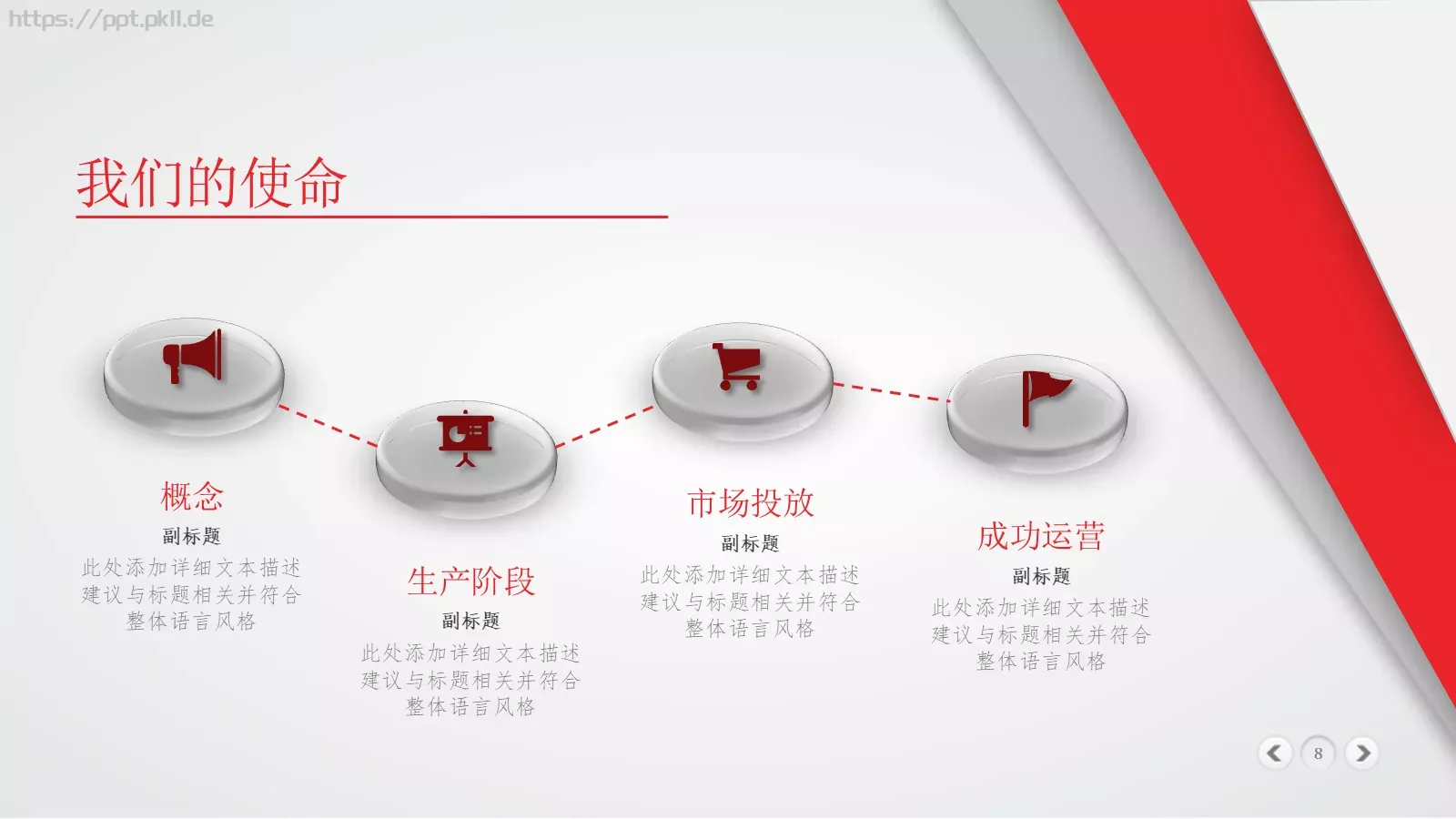 https://ppt.pkll.de

我们的使命

概念
副标题
此处添加详细文本描述建议与标题相关并符合整体语言风格

生产阶段
副标题
此处添加详细文本描述建议与标题相关并符合整体语言风格

市场投放
副标题
此处添加详细文本描述建议与标题相关并符合整体语言风格

成功运营
副标题
此处添加详细文本描述建议与标题相关并符合整体语言风格

8